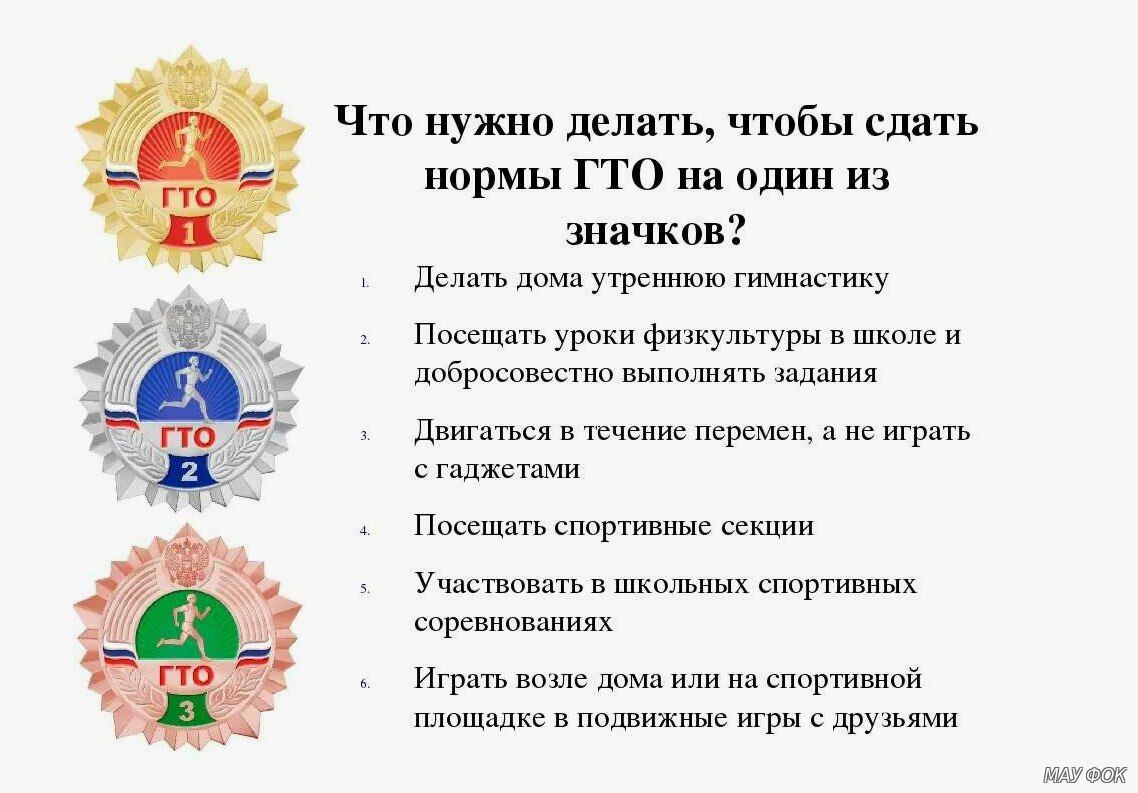 ГТО
1

ГТО
2

ГТО
3

Что нужно делать, чтобы сдать нормы ГТО на один из значков?

1. Делать дома утреннюю гимнастику

2. Посещать уроки физкультуры в школе и добросовестно выполнять задания

3. Двигаться в течение перемен, а не играть с гаджетами

4. Посещать спортивные секции

5. Участвовать в школьных спортивных соревнованиях

6. Играть возле дома или на спортивной площадке в подвижные игры с друзьями

МАУ ФОК